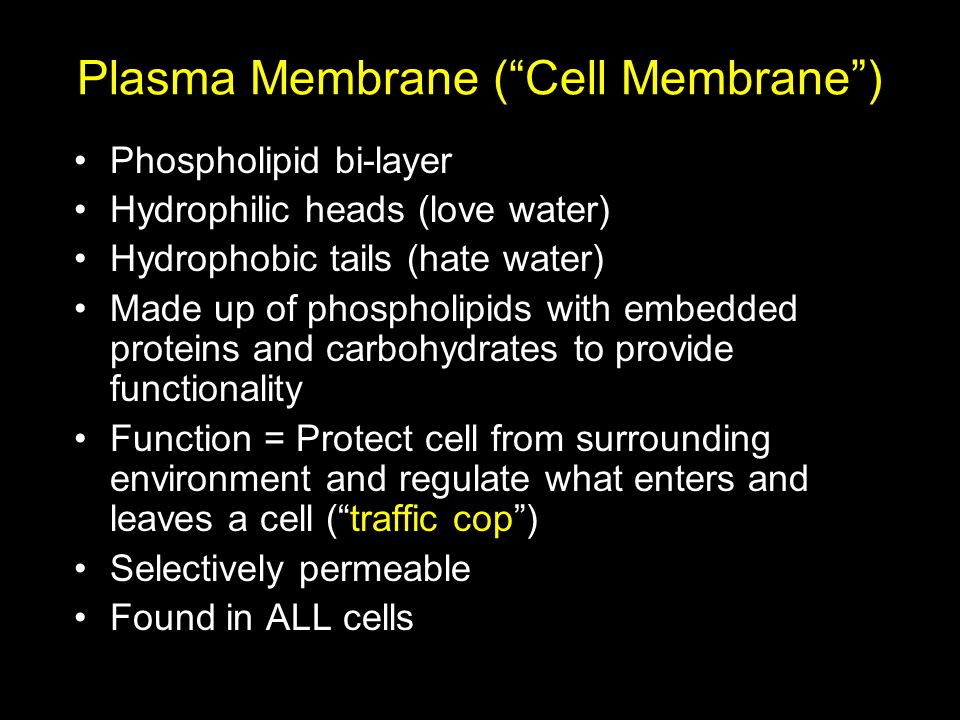 Plasma Membrane (“Cell Membrane”)

• Phospholipid bi-layer
• Hydrophilic heads (love water)
• Hydrophobic tails (hate water)
• Made up of phospholipids with embedded proteins and carbohydrates to provide functionality
• Function = Protect cell from surrounding environment and regulate what enters and leaves a cell (“traffic cop”)
• Selectively permeable
• Found in ALL cells